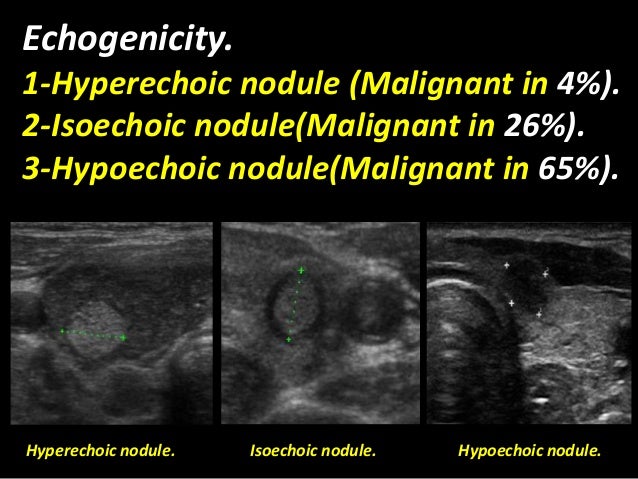 Echogenicity.
1-Hyperechoic nodule (Malignant in 4%).
2-Isoechoic nodule(Malignant in 26%).
3-Hypoechoic nodule(Malignant in 65%).

Hyperechoic nodule.

Isoechoic nodule.

Hypoechoic nodule.